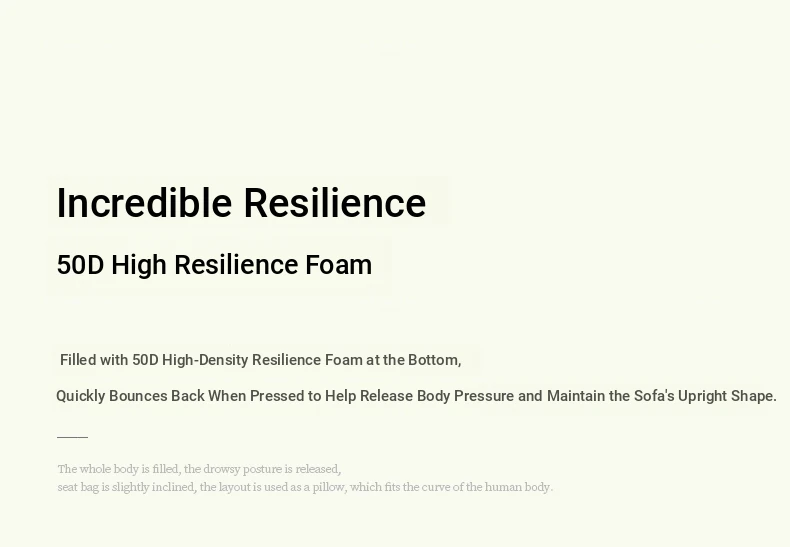 Incredible Resilience

50D High Resilience Foam

Filled with 50D High-Density Resilience Foam at the Bottom,

Quickly Bounces Back When Pressed to Help Release Body Pressure and Maintain the Sofa's Upright Shape.

The whole body is filled, the drowsy posture is released,
seat bag is slightly inclined, the layout is used as a pillow, which fits the curve of the human body.